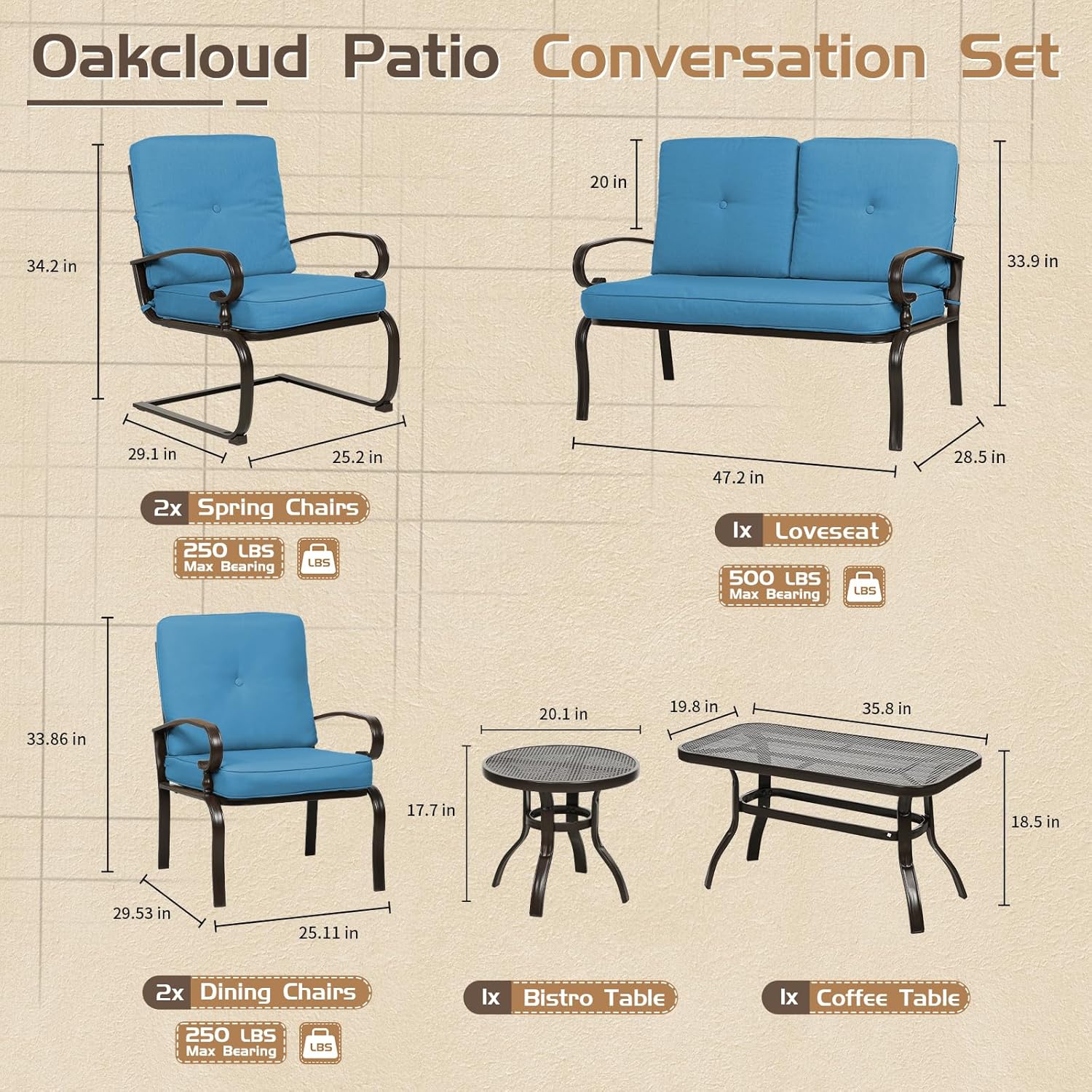 Oakcloud Patio Conversation Set

34.2 in
29.1 in
25.2 in
2x Spring Chairs
250 LBS Max Bearing
LBS

20 in
33.9 in
47.2 in
28.5 in
1x Loveseat
500 LBS Max Bearing
LBS

33.86 in
29.53 in
25.11 in
2x Dining Chairs
250 LBS Max Bearing
LBS

20.1 in
17.7 in
1x Bistro Table

19.8 in
35.8 in
18.5 in
1x Coffee Table